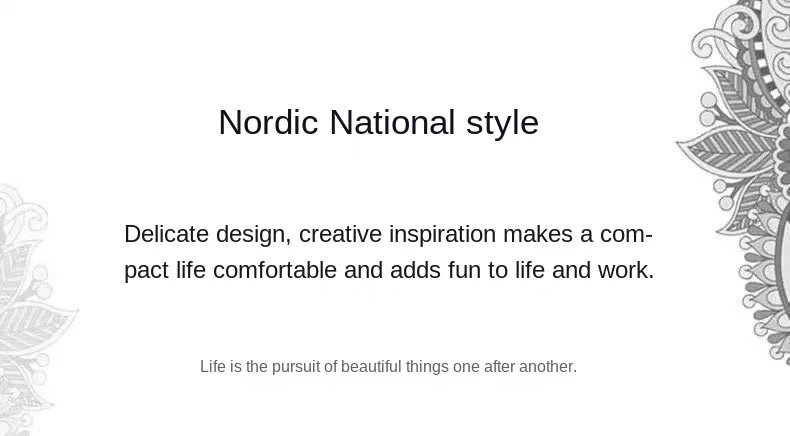 Nordic National style

Delicate design, creative inspiration makes a compact life comfortable and adds fun to life and work.

Life is the pursuit of beautiful things one after another.